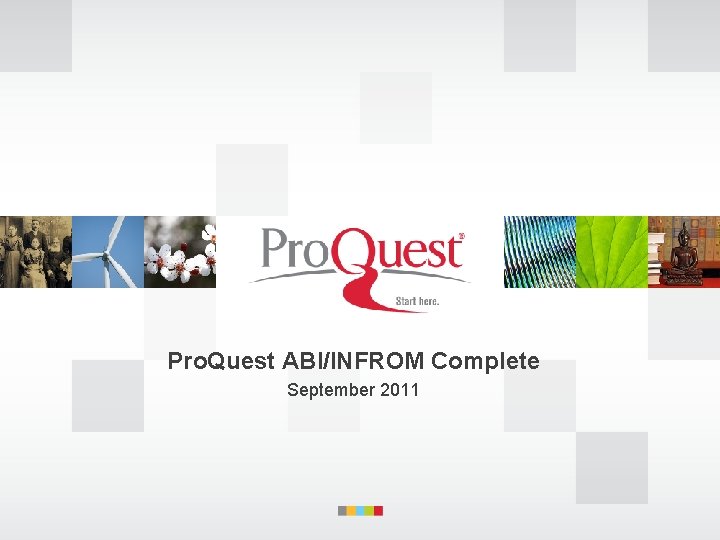 ProQuest®
Start here.

ProQuest ABI/INFROM Complete
September 2011